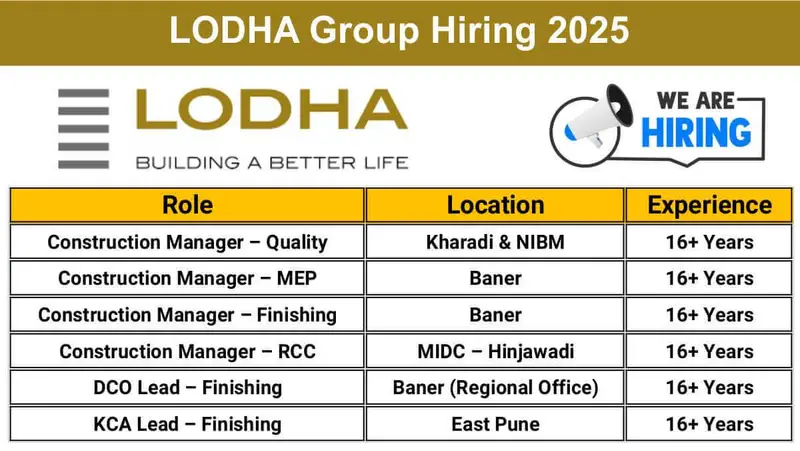 LODHA Group Hiring 2025

LODHA
BUILDING A BETTER LIFE

WE ARE HIRING

| Role | Location | Experience |
|---|---|---|
| Construction Manager – Quality | Kharadi & NIBM | 16+ Years |
| Construction Manager – MEP | Baner | 16+ Years |
| Construction Manager – Finishing | Baner | 16+ Years |
| Construction Manager – RCC | MIDC – Hinjawadi | 16+ Years |
| DCO Lead – Finishing | Baner (Regional Office) | 16+ Years |
| KCA Lead – Finishing | East Pune | 16+ Years |